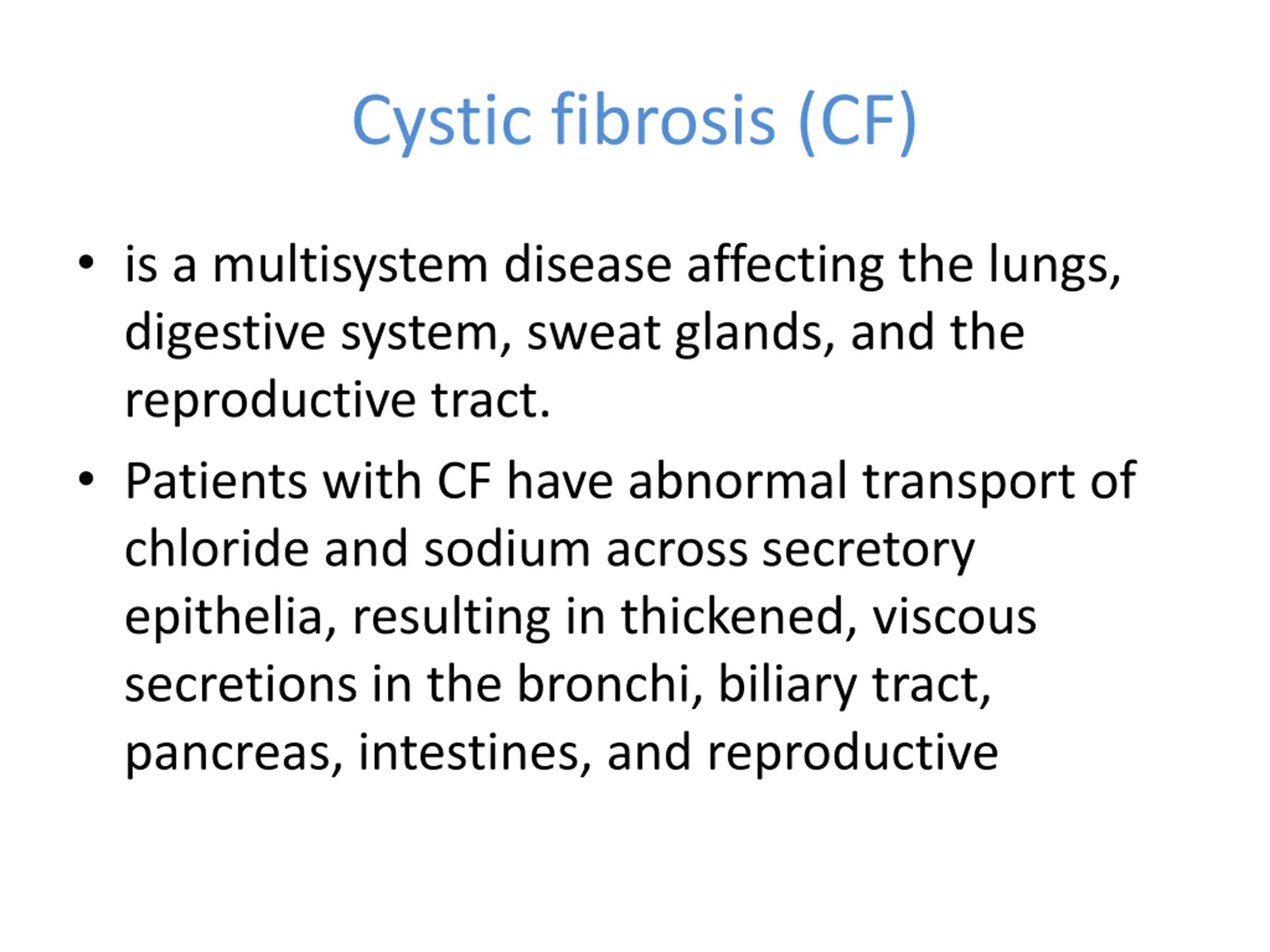 Cystic fibrosis (CF)

• is a multisystem disease affecting the lungs, digestive system, sweat glands, and the reproductive tract.

• Patients with CF have abnormal transport of chloride and sodium across secretory epithelia, resulting in thickened, viscous secretions in the bronchi, biliary tract, pancreas, intestines, and reproductive